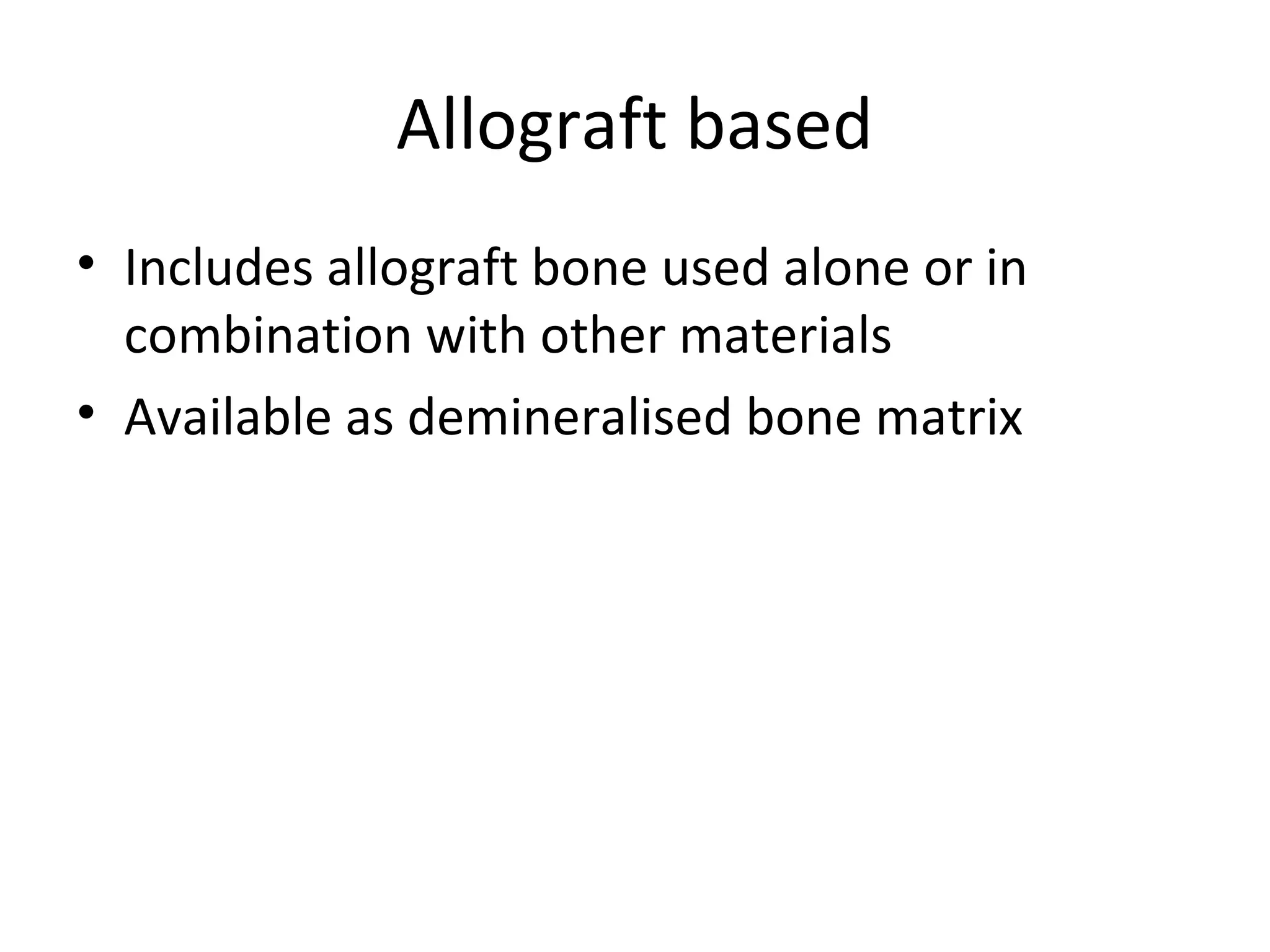 Allograft based

• Includes allograft bone used alone or in combination with other materials
• Available as demineralised bone matrix